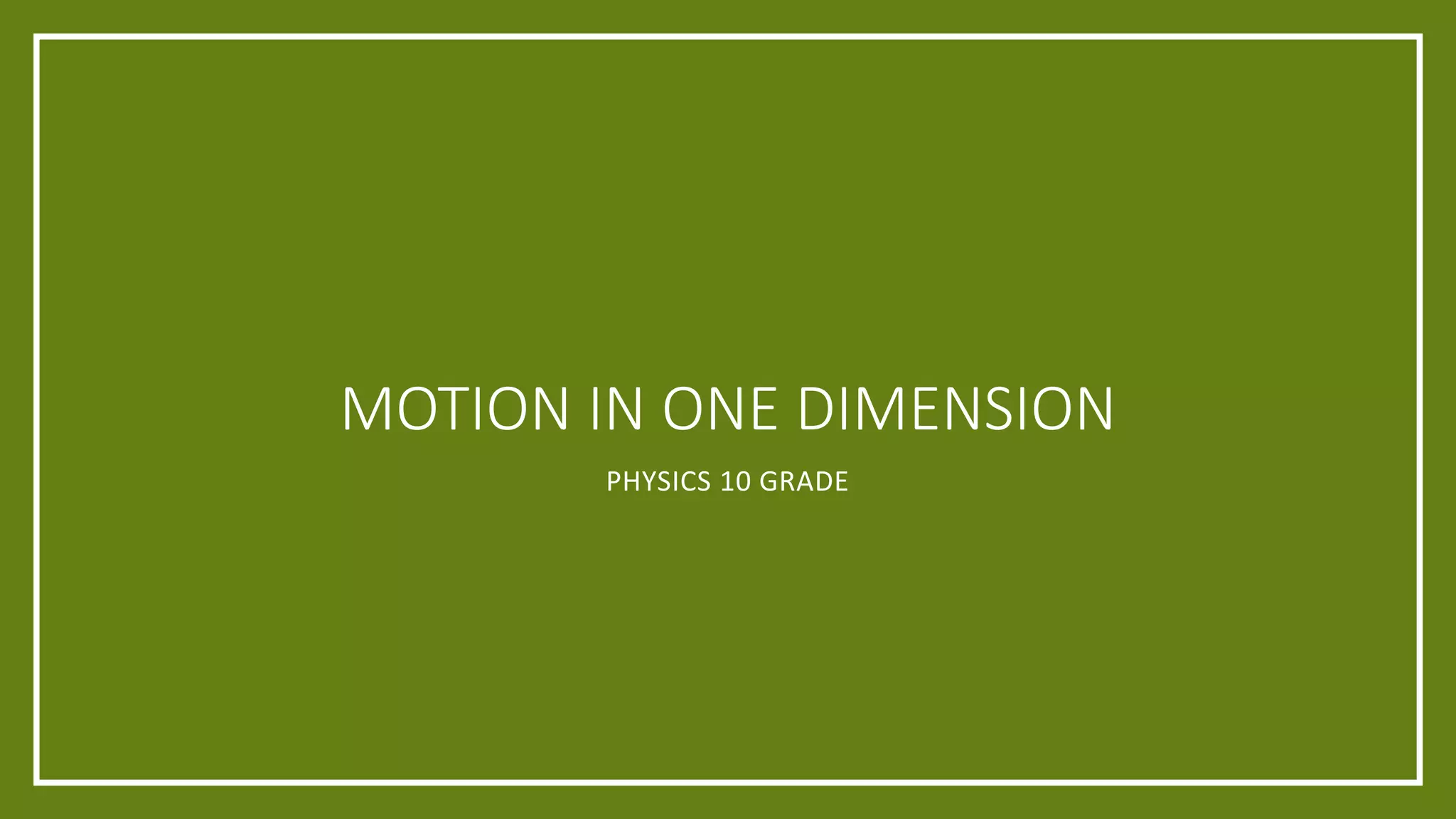 MOTION IN ONE DIMENSION

PHYSICS 10 GRADE